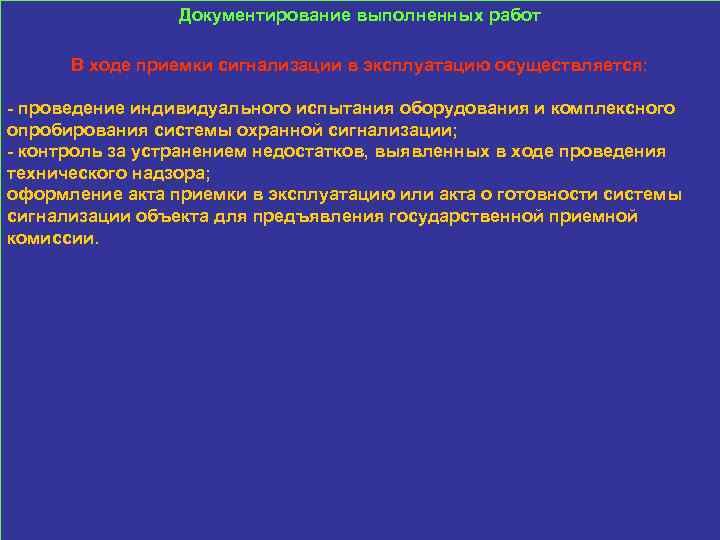 Документирование выполненных работ

В ходе приемки сигнализации в эксплуатацию осуществляется:

- проведение индивидуального испытания оборудования и комплексного опробирования системы охранной сигнализации;
- контроль за устранением недостатков, выявленных в ходе проведения технического надзора;
оформление акта приемки в эксплуатацию или акта о готовности системы сигнализации объекта для предъявления государственной приемной комиссии.